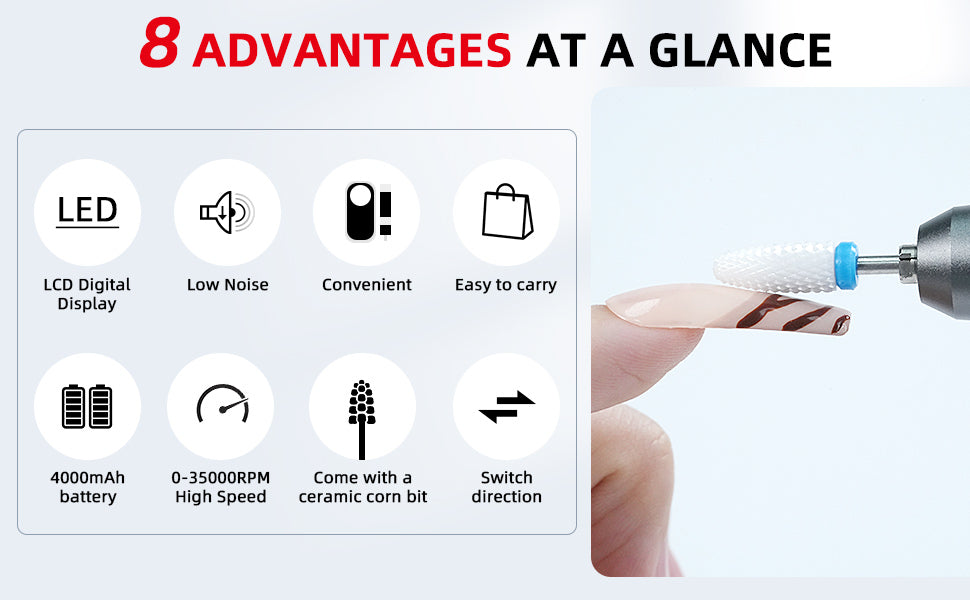 8 ADVANTAGES AT A GLANCE

LED

LCD Digital Display

Low Noise

Convenient

Easy to carry

4000mAh battery

0-35000RPM High Speed

Come with a ceramic corn bit

Switch direction